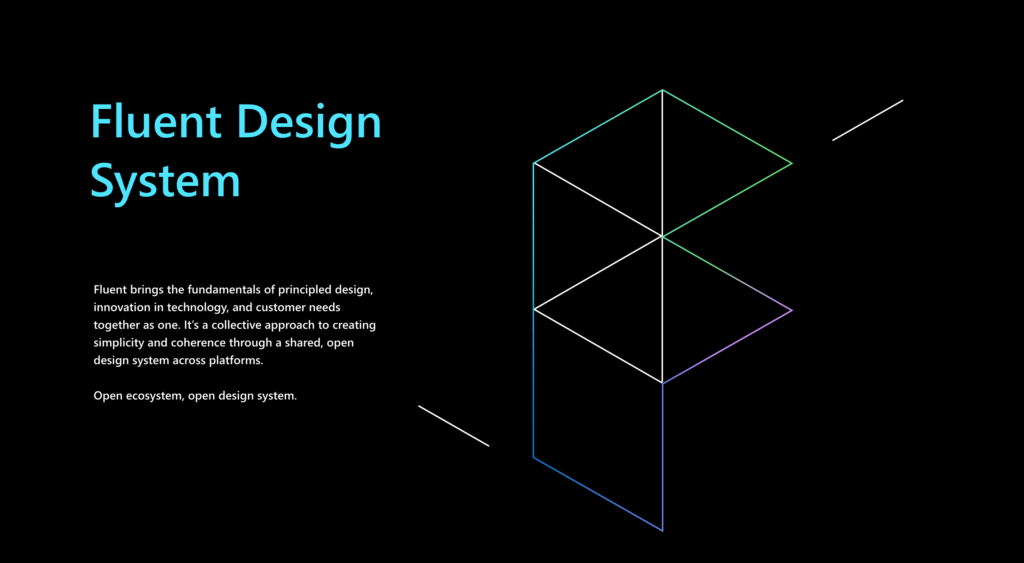 Fluent Design System

Fluent brings the fundamentals of principled design, innovation in technology, and customer needs together as one. It's a collective approach to creating simplicity and coherence through a shared, open design system across platforms.

Open ecosystem, open design system.